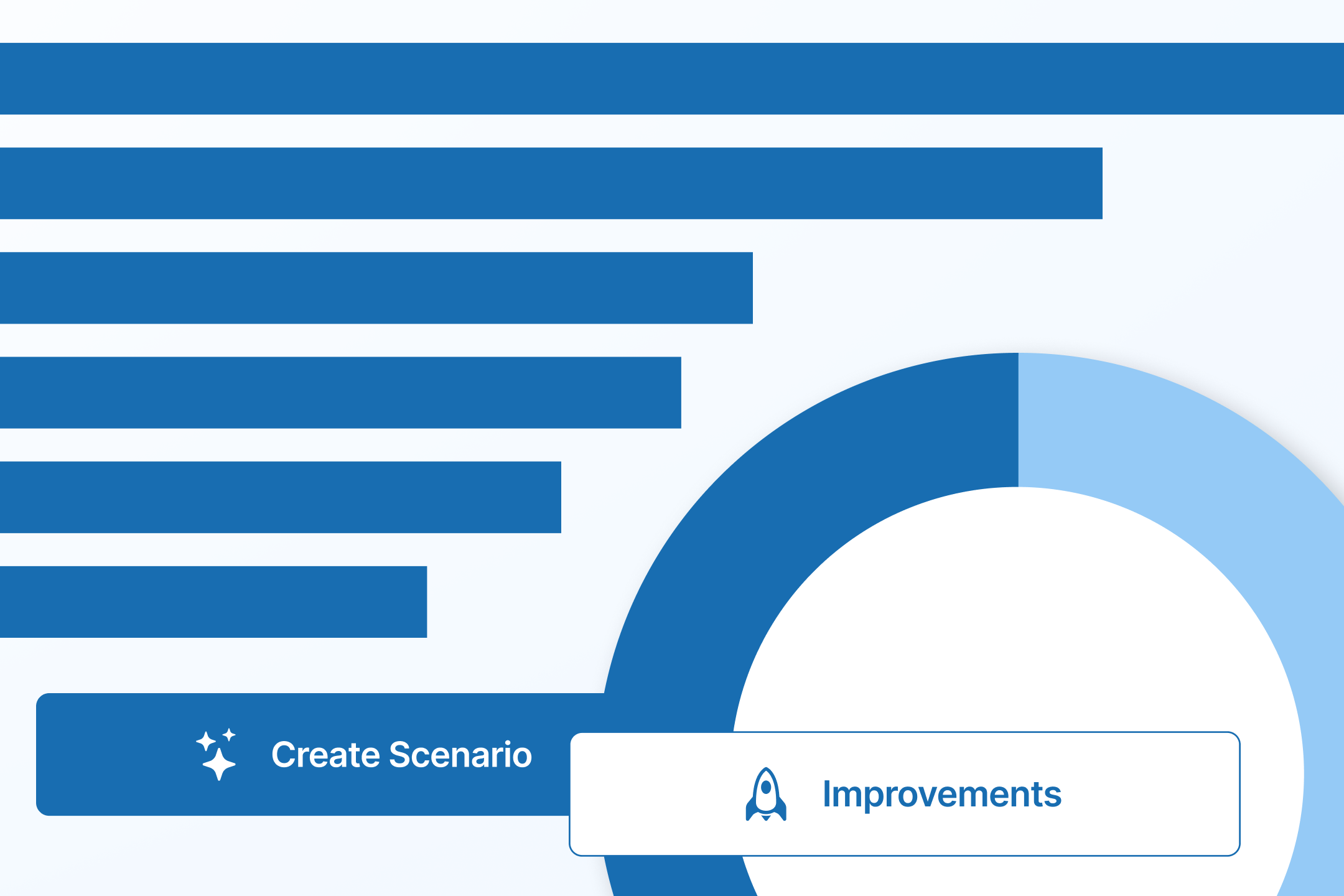 Create Scenario

Improvements